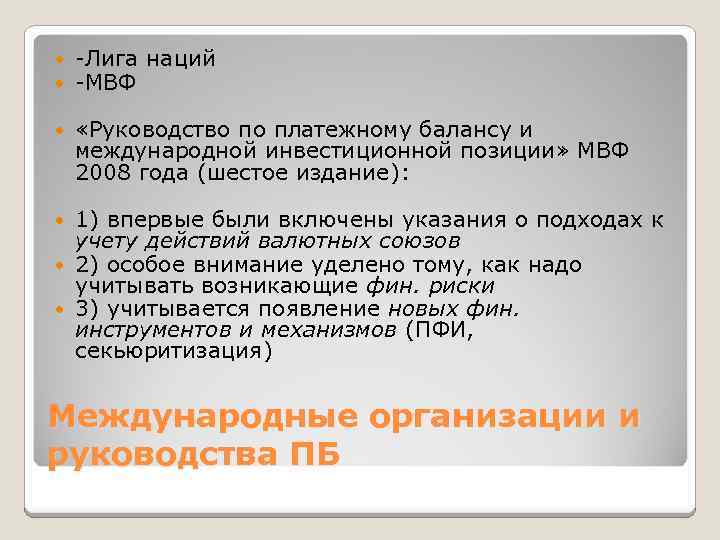 -Лига наций
-МВФ

«Руководство по платежному балансу и международной инвестиционной позиции» МВФ 2008 года (шестое издание):

1) впервые были включены указания о подходах к учету действий валютных союзов
2) особое внимание уделено тому, как надо учитывать возникающие фин. риски
3) учитывается появление новых фин. инструментов и механизмов (ПФИ, секьюритизация)

Международные организации и руководства ПБ